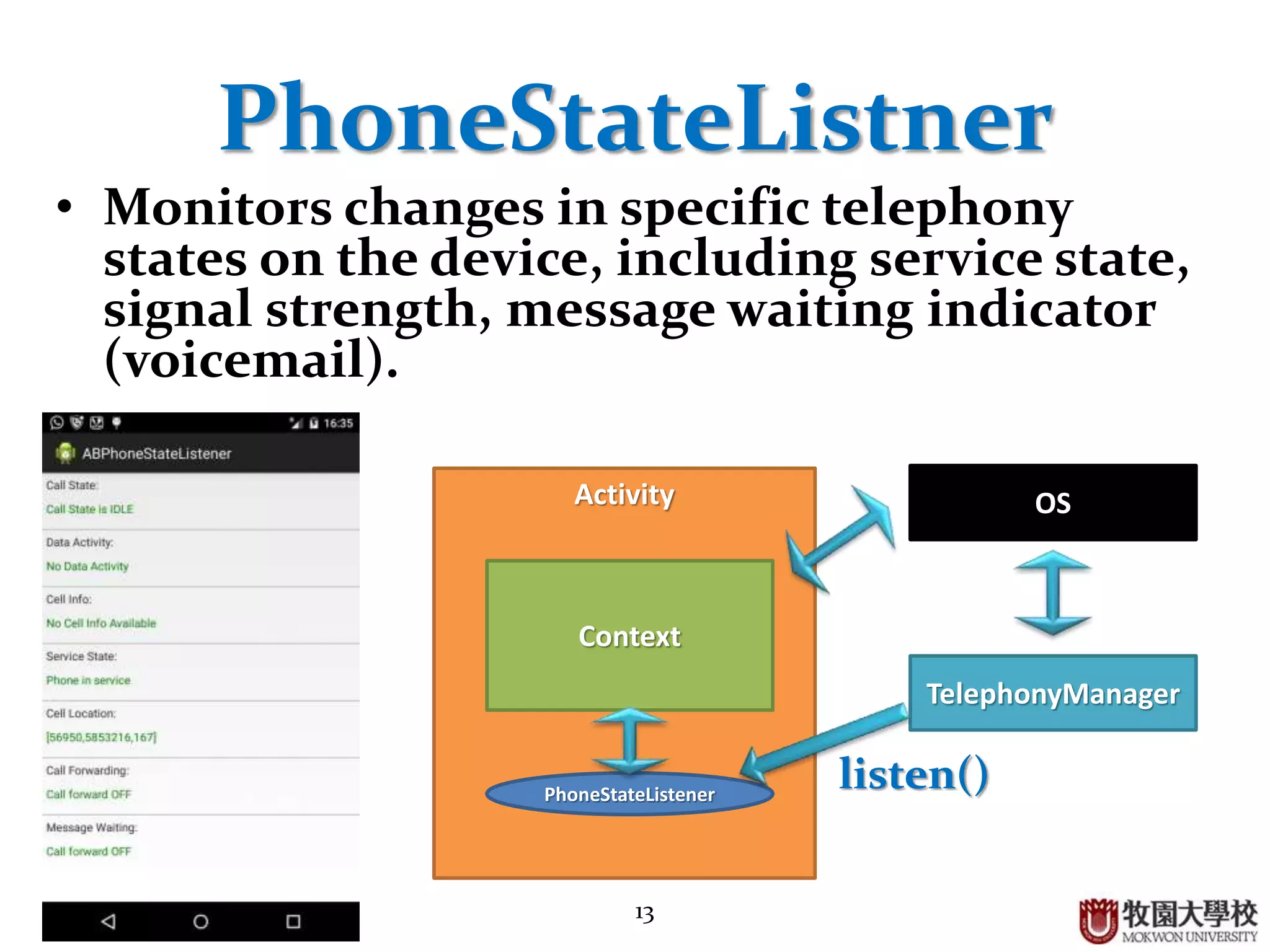 PhoneStateListner

• Monitors changes in specific telephony states on the device, including service state, signal strength, message waiting indicator (voicemail).

16:35

ABPhoneStateListener

Call State:

Call State is IDLE

Data Activity:

No Data Activity

Cell Info:

No Cell Info Available

Service State:

Phone in service

Cell Location:

[56950,5853216,167]

Call Forwarding:

Call forward OFF

Message Waiting:

Call forward OFF

Activity

Context

PhoneStateListener

OS

TelephonyManager

listen()

13

牧園大學校
MOKWON UNIVERSITY